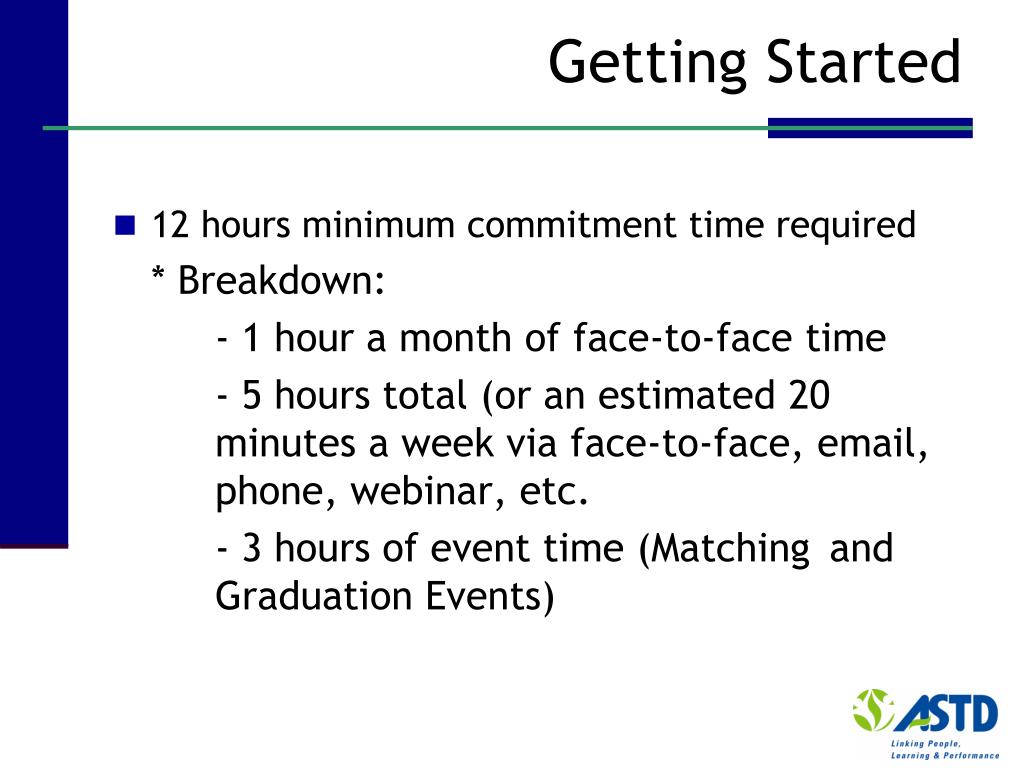 Getting Started

12 hours minimum commitment time required

* Breakdown:

- 1 hour a month of face-to-face time

- 5 hours total (or an estimated 20 minutes a week via face-to-face, email, phone, webinar, etc.

- 3 hours of event time (Matching and Graduation Events)

ASTD
Linking People, Learning & Performance